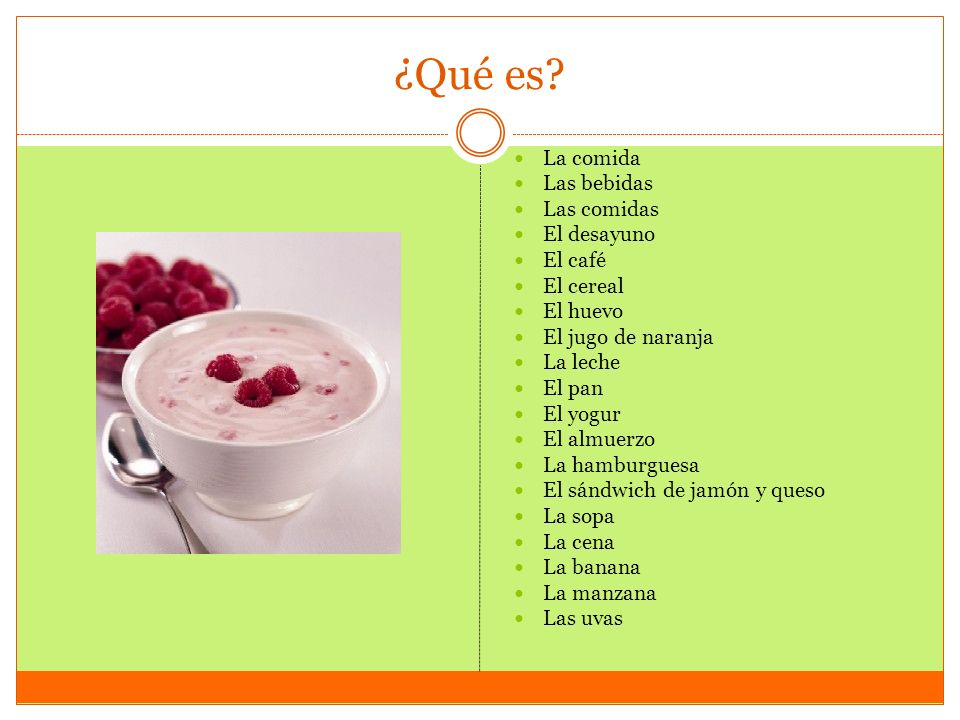 ¿Qué es?

- La comida
- Las bebidas
- Las comidas
- El desayuno
- El café
- El cereal
- El huevo
- El jugo de naranja
- La leche
- El pan
- El yogur
- El almuerzo
- La hamburguesa
- El sándwich de jamón y queso
- La sopa
- La cena
- La banana
- La manzana
- Las uvas